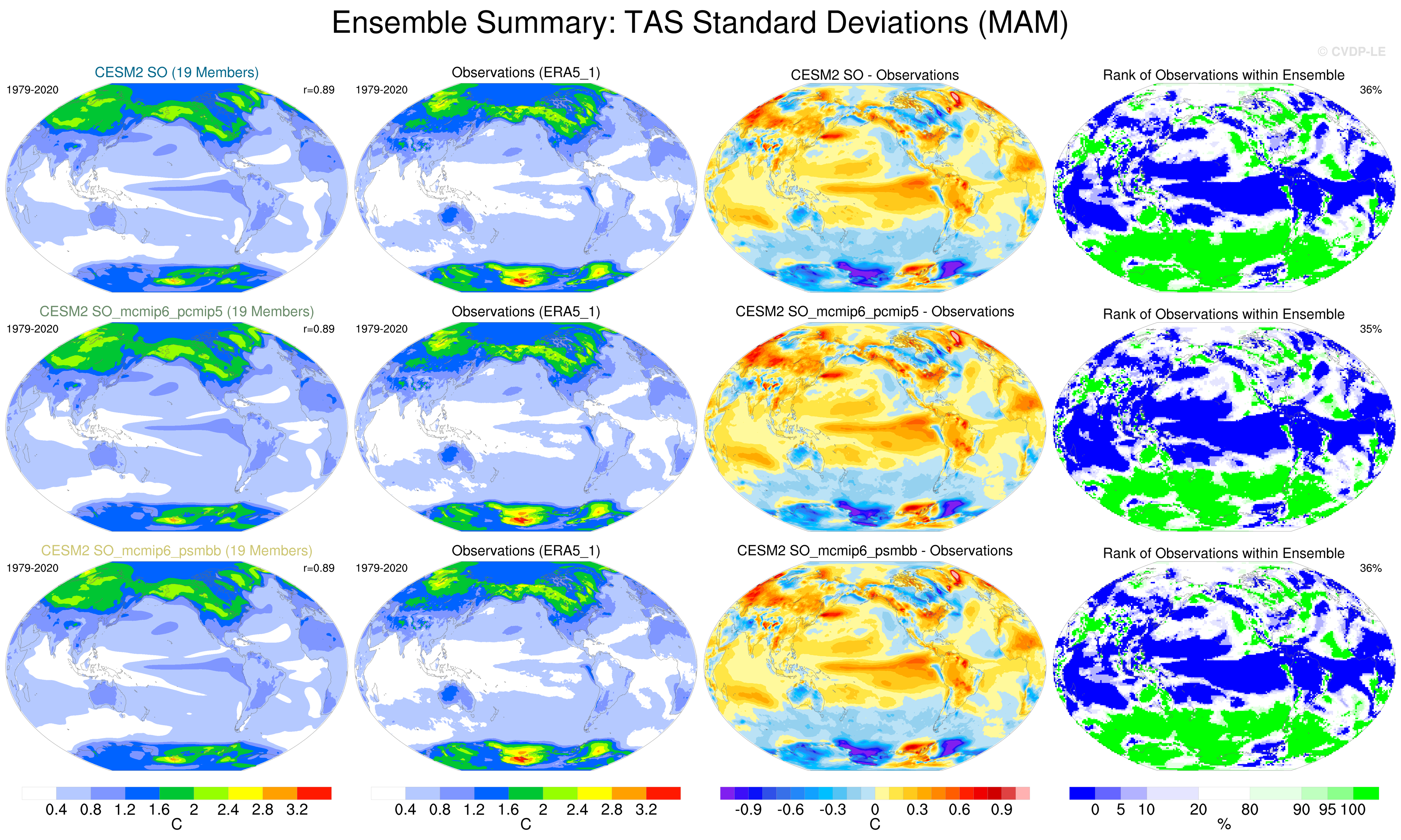 Ensemble Summary: TAS Standard Deviations (MAM)

© CVDP-LE

CESM2 SO (19 Members)
1979-2020
r=0.89

Observations (ERA5_1)
1979-2020

CESM2 SO - Observations

Rank of Observations within Ensemble
36%

CESM2 SO_mcmip6_pcmip5 (19 Members)
1979-2020
r=0.89

Observations (ERA5_1)
1979-2020

CESM2 SO_mcmip6_pcmip5 - Observations

Rank of Observations within Ensemble
35%

CESM2 SO_mcmip6_psmbb (19 Members)
1979-2020
r=0.89

Observations (ERA5_1)
1979-2020

CESM2 SO_mcmip6_psmbb - Observations

Rank of Observations within Ensemble
36%

0.4 0.8 1.2 1.6 2 2.4 2.8 3.2
C

0.4 0.8 1.2 1.6 2 2.4 2.8 3.2
C

-0.9 -0.6 -0.3 0 0.3 0.6 0.9
C

0 5 10 20 80 90 95 100
%